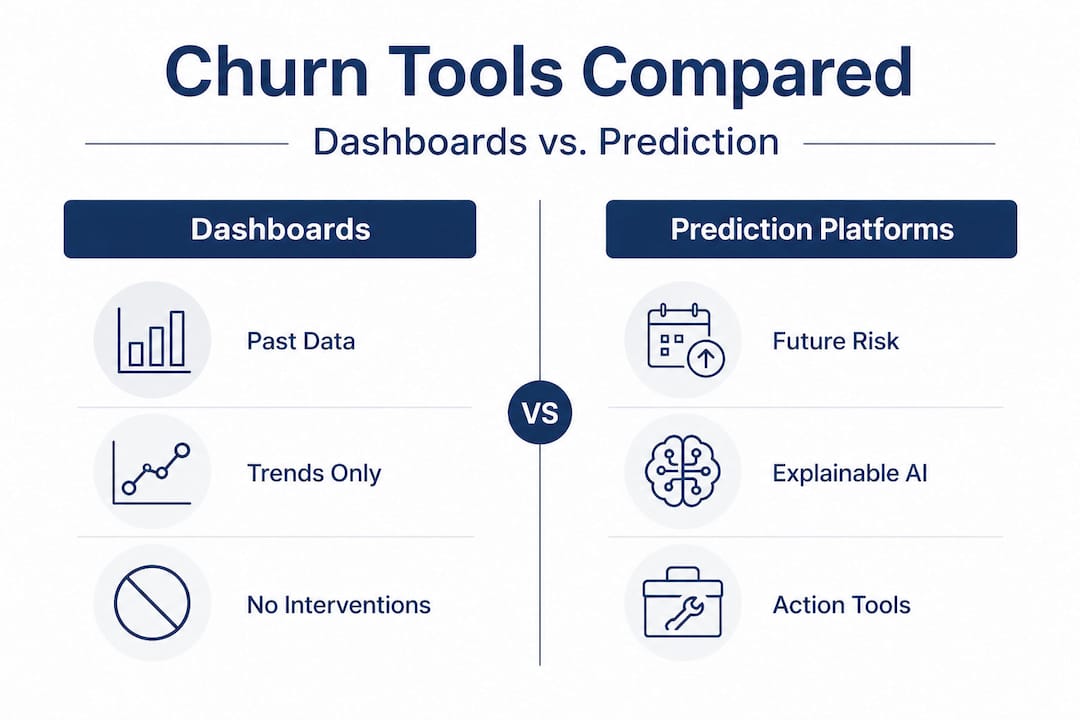 Churn Tools Compared

Dashboards vs. Prediction

Dashboards

Past Data

Trends Only

No Interventions

VS

Prediction Platforms

Future Risk

Explainable AI

Action Tools